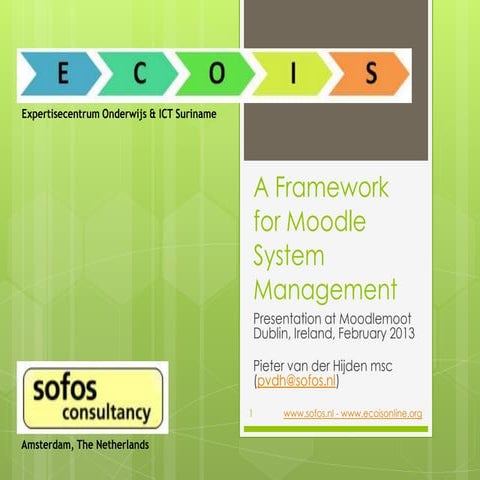 E C O I S

Expertisecentrum Onderwijs & ICT Suriname

A Framework for Moodle System Management

Presentation at Moodlemoot Dublin, Ireland, February 2013

Pieter van der Hijden msc (pvdh@sofos.nl)

1 www.sofos.nl - www.ecoisonline.org

sofos consultancy

Amsterdam, The Netherlands